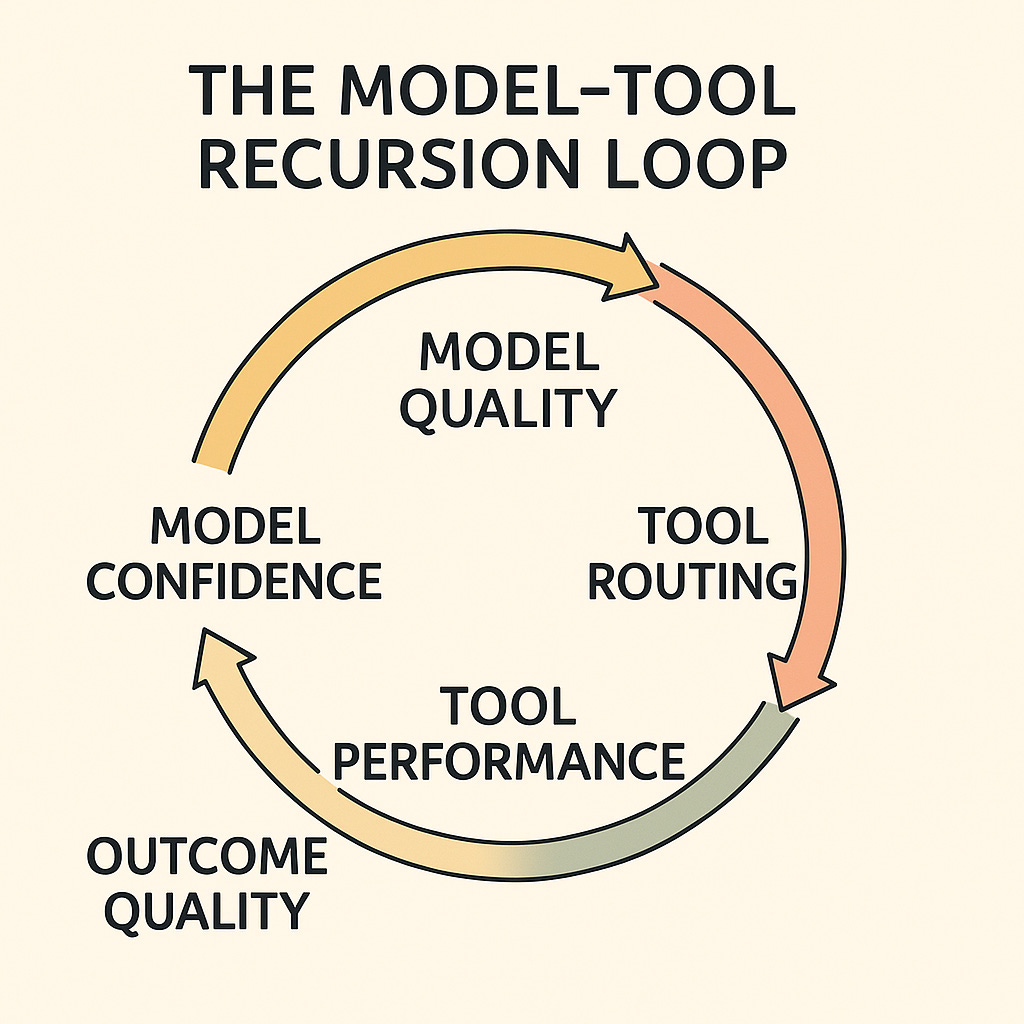 THE MODEL–TOOL RECURSION LOOP

MODEL QUALITY

TOOL ROUTING

TOOL PERFORMANCE

OUTCOME QUALITY

MODEL CONFIDENCE